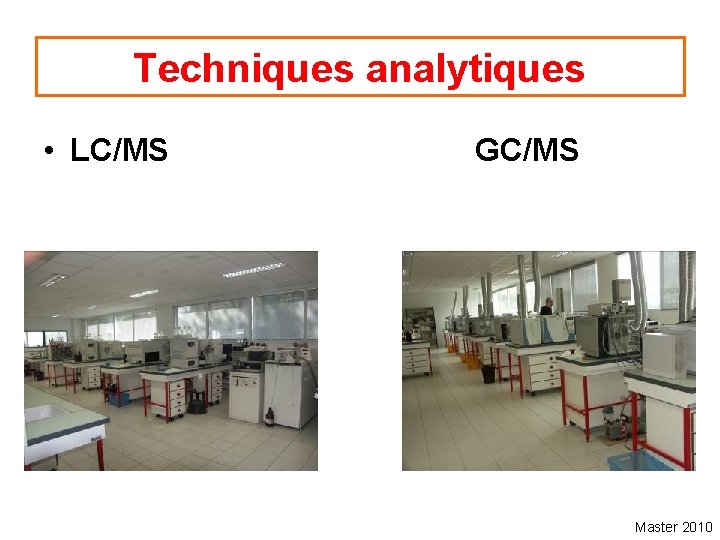 Techniques analytiques

• LC/MS

GC/MS

Master 2010